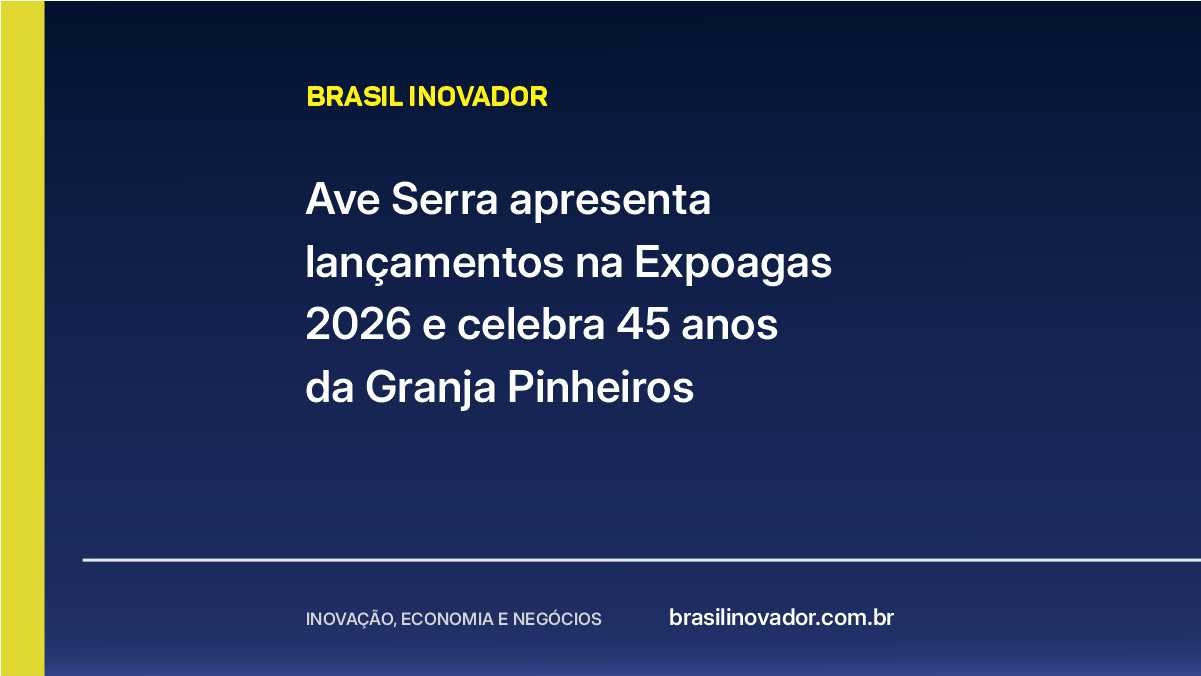 BRASIL INOVADOR

Ave Serra apresenta lançamentos na Expoagas 2026 e celebra 45 anos da Granja Pinheiros

INOVAÇÃO, ECONOMIA E NEGÓCIOS

brasilinovador.com.br